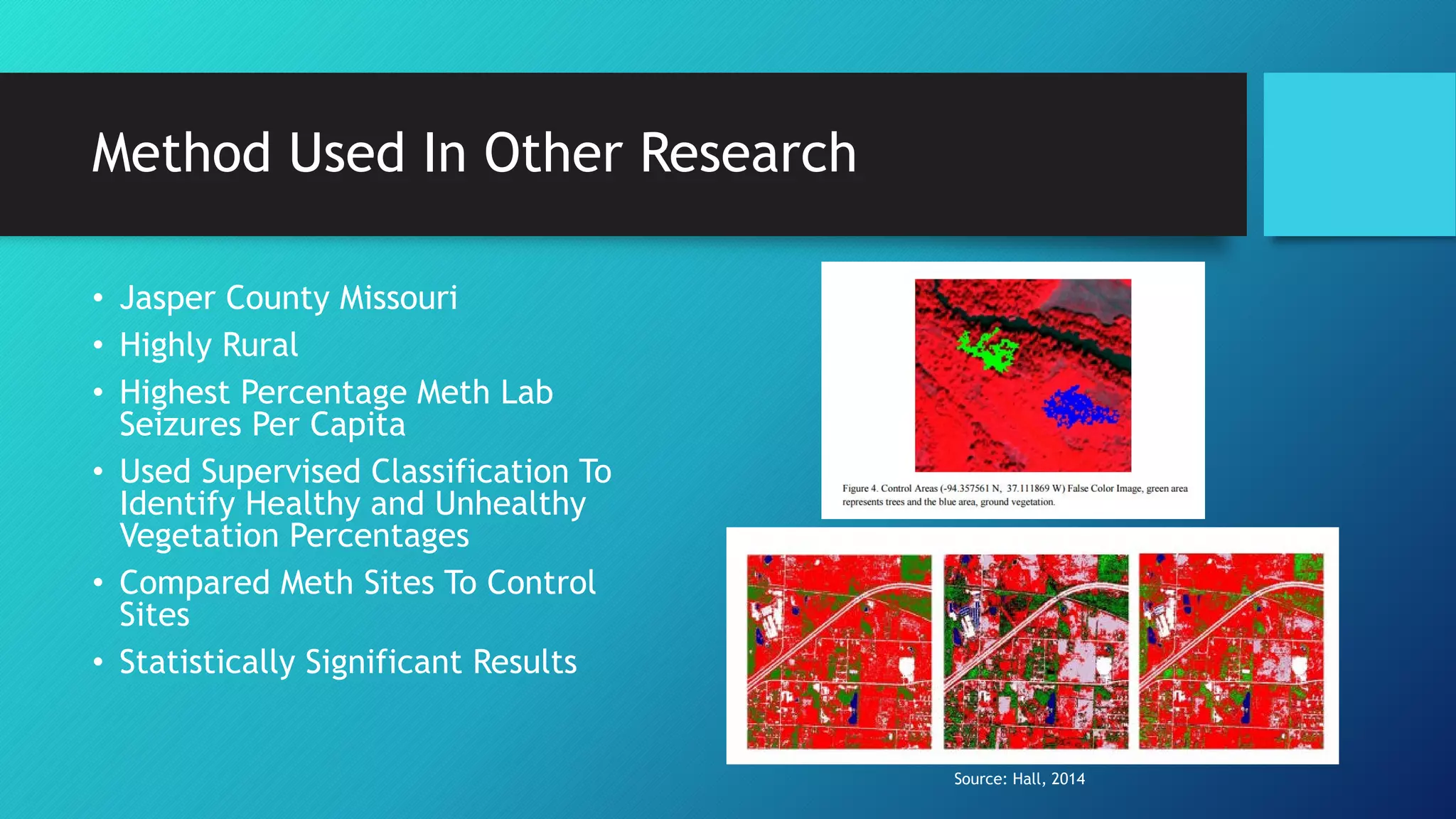 Method Used In Other Research

• Jasper County Missouri
• Highly Rural
• Highest Percentage Meth Lab Seizures Per Capita
• Used Supervised Classification To Identify Healthy and Unhealthy Vegetation Percentages
• Compared Meth Sites To Control Sites
• Statistically Significant Results

Figure 4. Control Areas (-94.357561 N, 37.111869 W) False Color Image, green area represents trees and the blue area, ground vegetation.

Source: Hall, 2014